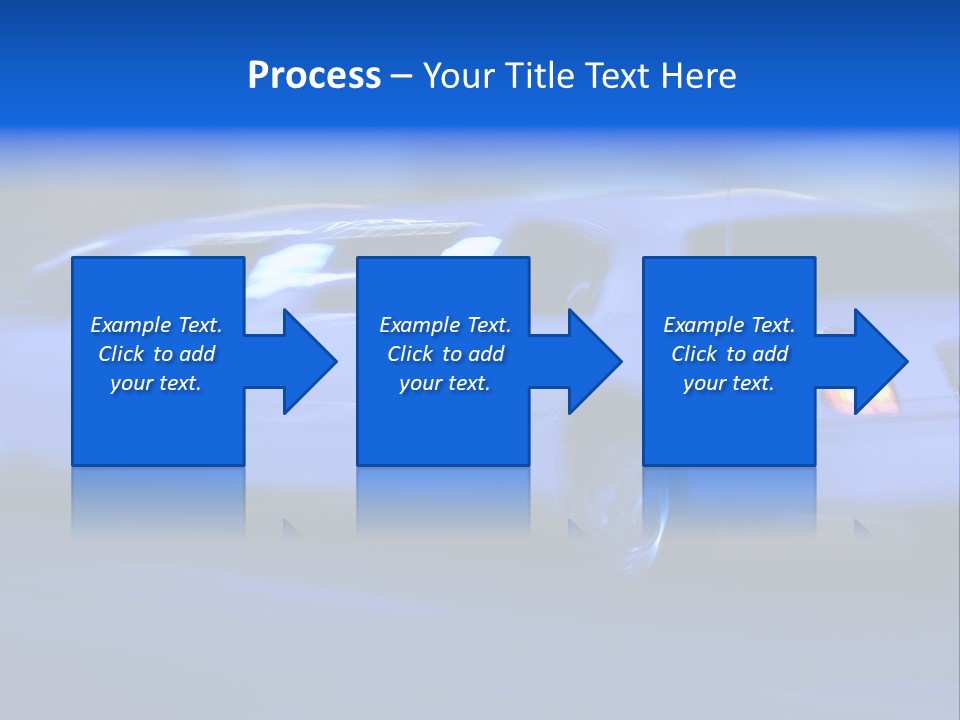 Process – Your Title Text Here

Example Text. Click to add your text.

Example Text. Click to add your text.

Example Text. Click to add your text.